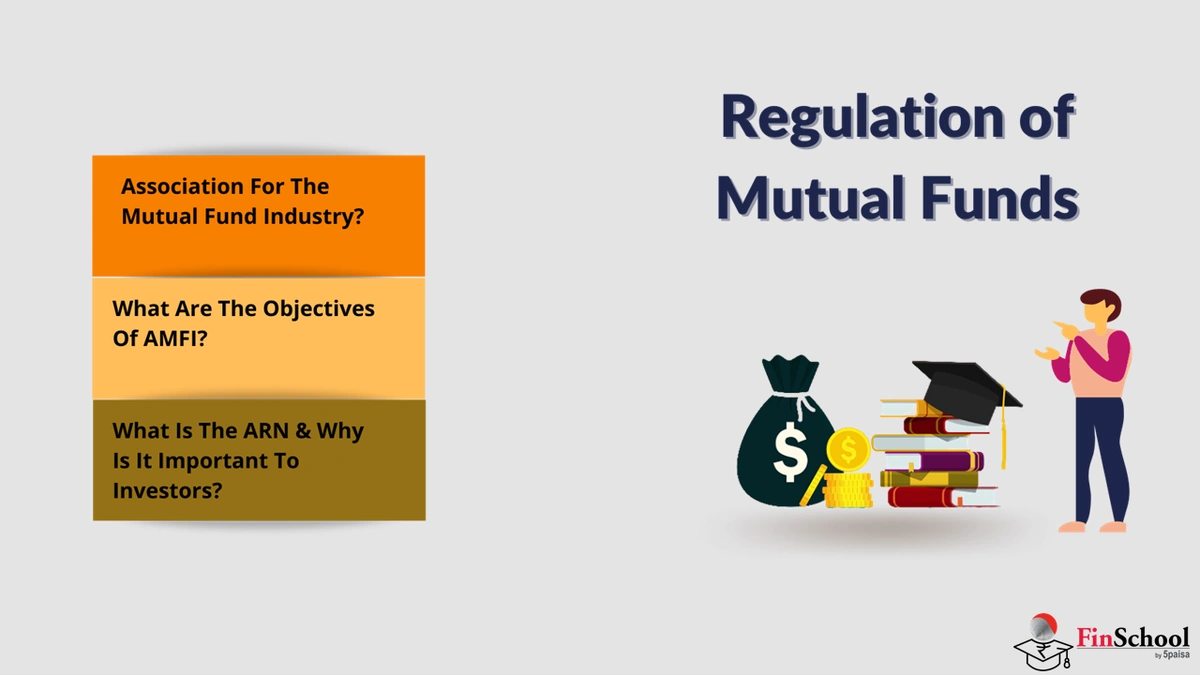 Regulation of Mutual Funds

Association For The Mutual Fund Industry?

What Are The Objectives Of AMFI?

What Is The ARN & Why Is It Important To Investors?

$

$

FinSchool by 5paisa